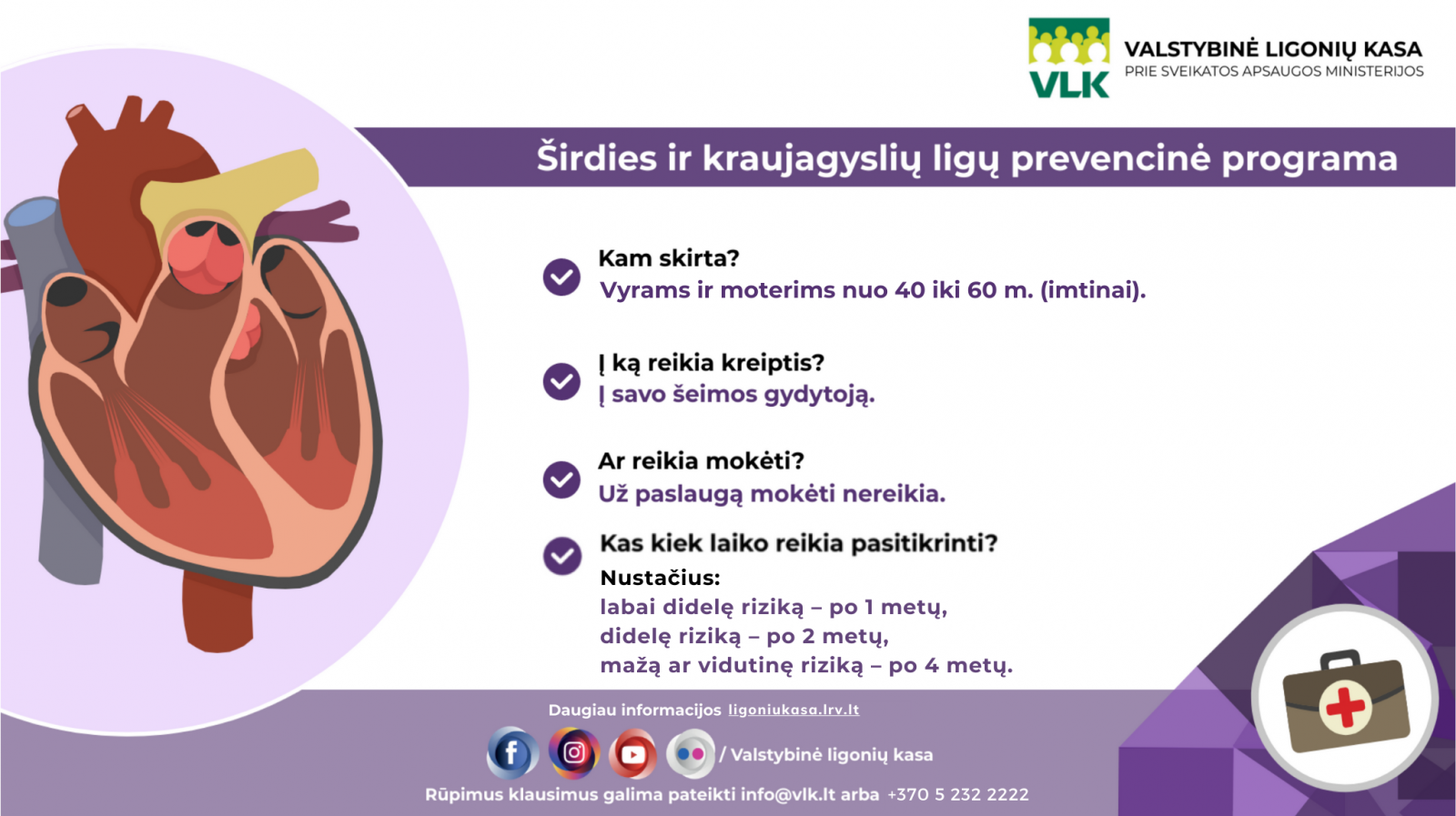 VLK
VALSTYBINĖ LIGONIŲ KASA
PRIE SVEIKATOS APSAUGOS MINISTERIJOS

Širdies ir kraujagyslių ligų prevencinė programa

Kam skirta?
Vyrams ir moterims nuo 40 iki 60 m. (imtinai).

Į ką reikia kreiptis?
Į savo šeimos gydytoją.

Ar reikia mokėti?
Už paslaugą mokėti nereikia.

Kas kiek laiko reikia pasitikrinti?
Nustačius:
labai didelę riziką – po 1 metų,
didelę riziką – po 2 metų,
mažą ar vidutinę riziką – po 4 metų.

Daugiau informacijos ligoniukasa.lrv.lt

/ Valstybinė ligonių kasa

Rūpimus klausimus galima pateikti info@vlk.lt arba +370 5 232 2222